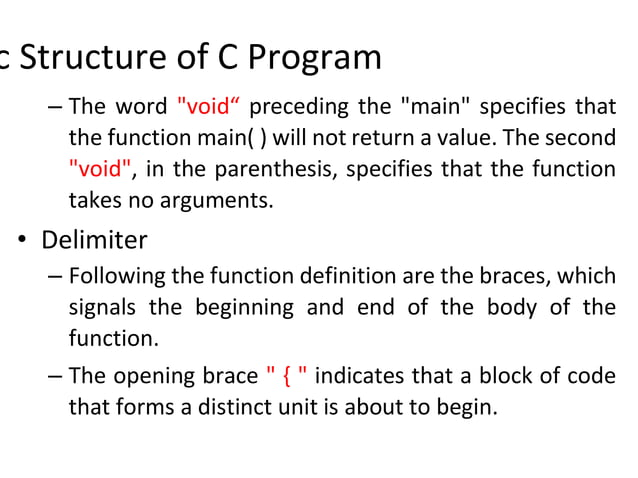 c Structure of C Program

– The word "void“ preceding the "main" specifies that the function main( ) will not return a value. The second "void", in the parenthesis, specifies that the function takes no arguments.

• Delimiter

– Following the function definition are the braces, which signals the beginning and end of the body of the function.

– The opening brace " { " indicates that a block of code that forms a distinct unit is about to begin.